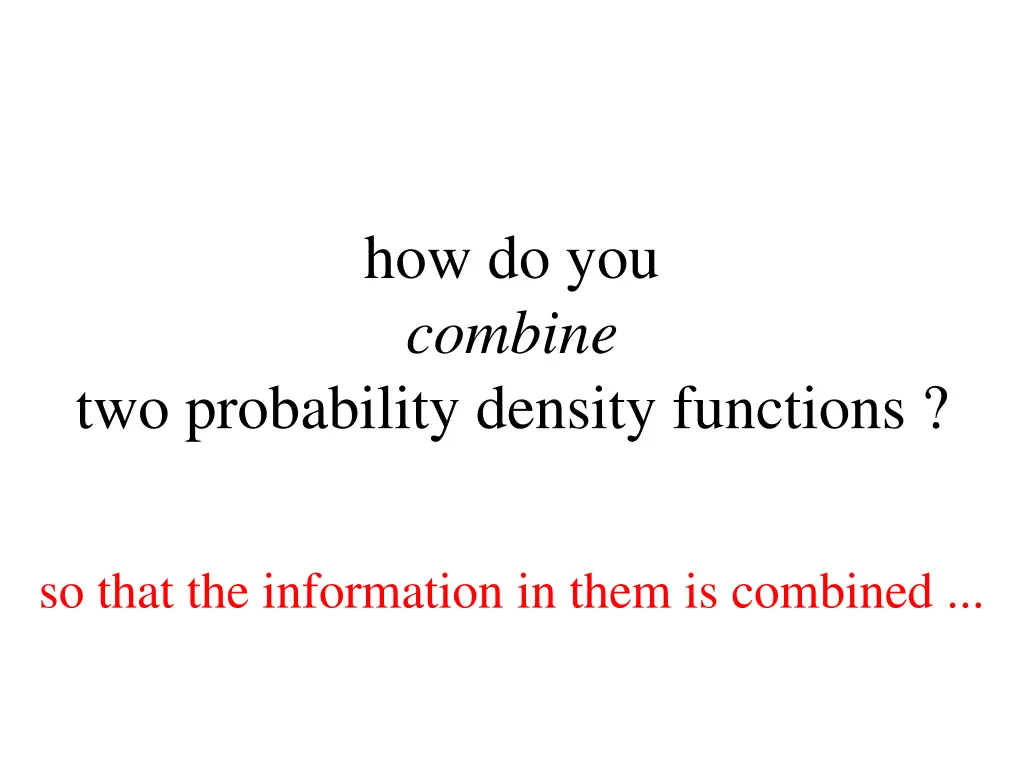 how do you
combine
two probability density functions ?

so that the information in them is combined ...